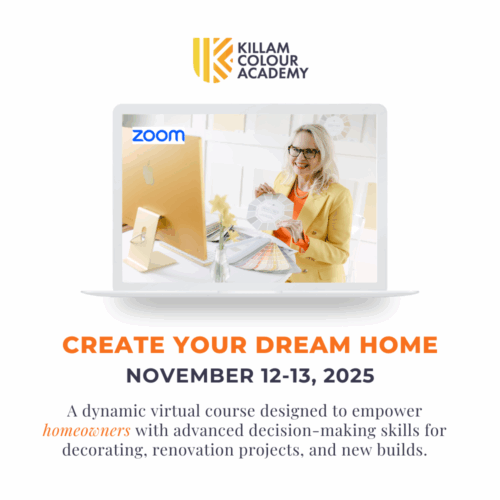 KILLAM COLOUR ACADEMY

zoom

CREATE YOUR DREAM HOME

NOVEMBER 12-13, 2025

A dynamic virtual course designed to empower homeowners with advanced decision-making skills for decorating, renovation projects, and new builds.